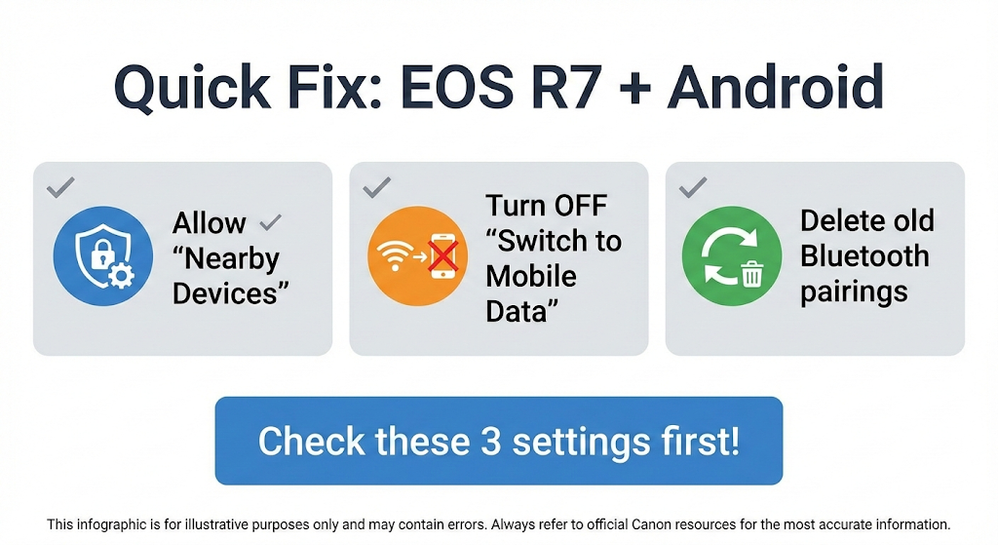 Quick Fix: EOS R7 + Android

Allow “Nearby Devices”

Turn OFF “Switch to Mobile Data”

Delete old Bluetooth pairings

Check these 3 settings first!

This infographic is for illustrative purposes only and may contain errors. Always refer to official Canon resources for the most accurate information.